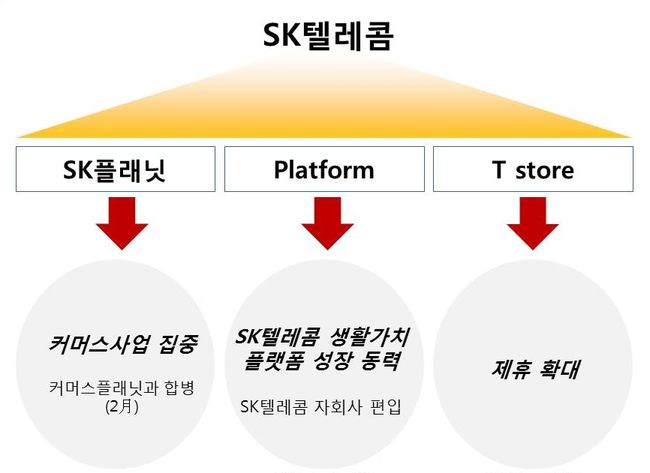 SK텔레콤

SK플래닛

Platform

T store

커머스사업 집중

커머스플래닛과 합병 (2月)

SK텔레콤 생활가치 플랫폼 성장 동력

SK텔레콤 자회사 편입

제휴 확대